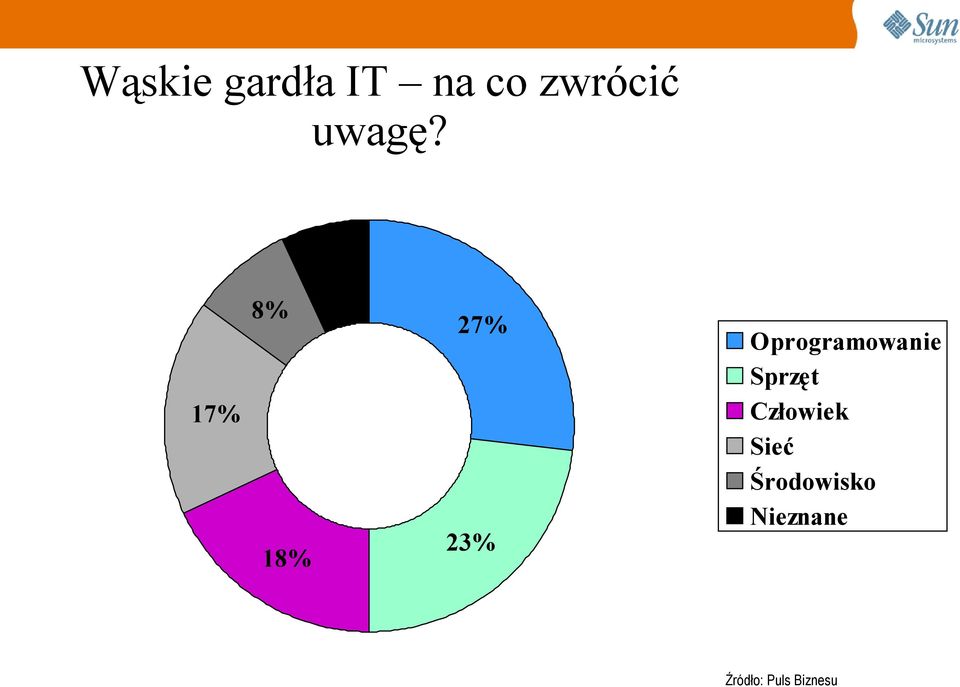 Sun microsystems

Wąskie gardła IT – na co zwrócić uwagę?

27%

23%

18%

17%

8%

Oprogramowanie
Sprzęt
Człowiek
Sieć
Środowisko
Nieznane

Źródło: Puls Biznesu